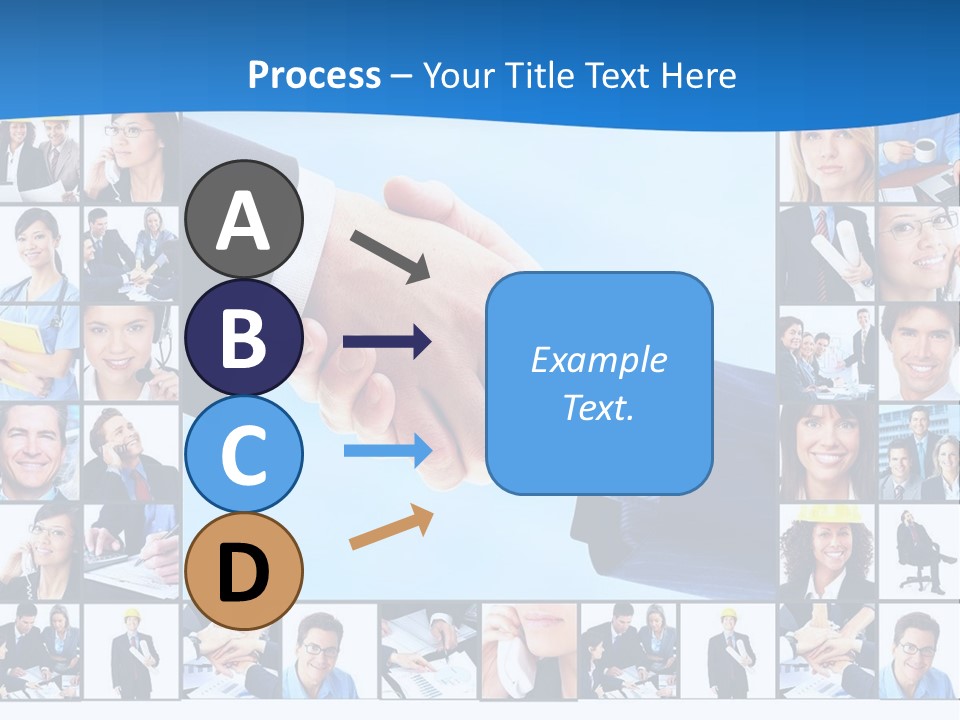 Process – Your Title Text Here

A

B

C

D

Example Text.